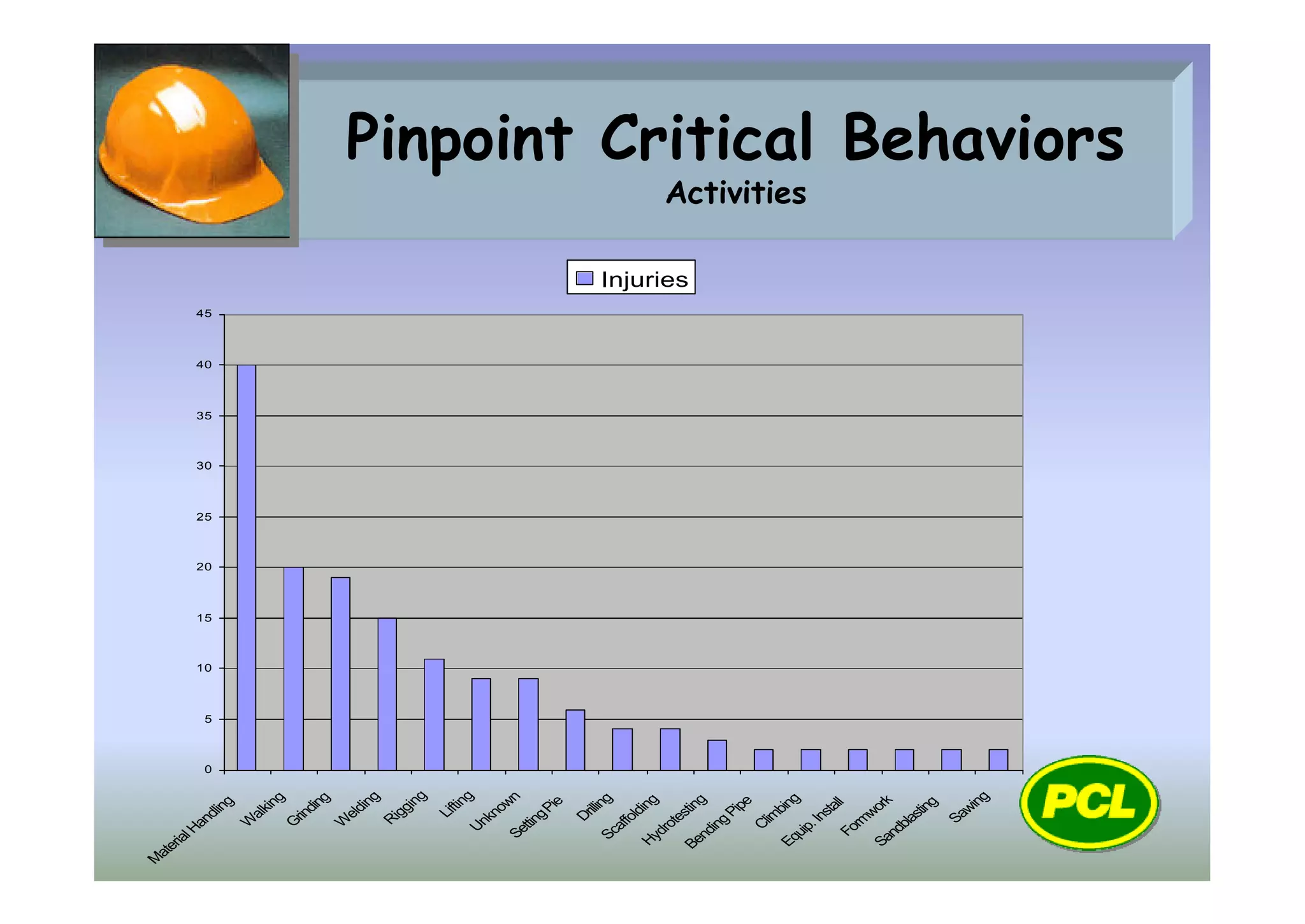 Pinpoint Critical Behaviors
Activities

Injuries

45
40
35
30
25
20
15
10
5
0

Material Handling
Walking
Grinding
Welding
Rigging
Lifting
Unknown
Setting Pie
Drilling
Scaffolding
Hydrotesting
Bending Pipe
Climbing
Equip. Install
Formwork
Sandblasting
Sawing

PCL